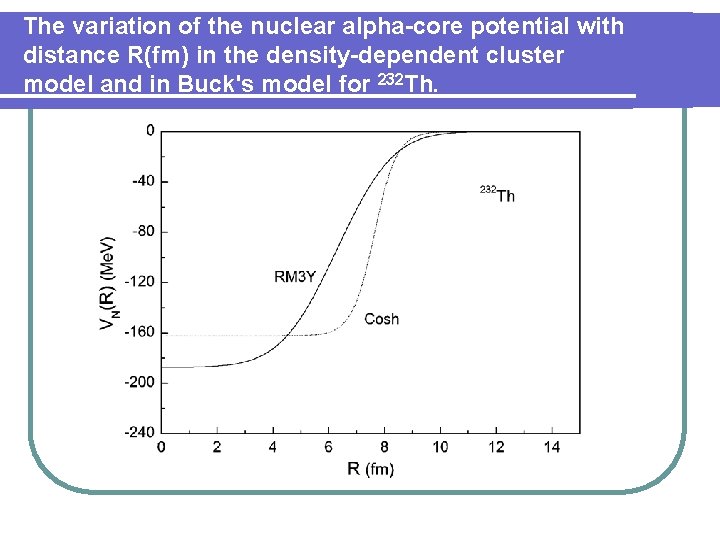 The variation of the nuclear alpha-core potential with distance R(fm) in the density-dependent cluster model and in Buck's model for $^{232}$Th.

0
-40
-80
-120
-160
-200
-240

$V_N(R)$ (MeV)

$^{232}$Th

RM3Y

Cosh

0 2 4 6 8 10 12 14

R (fm)